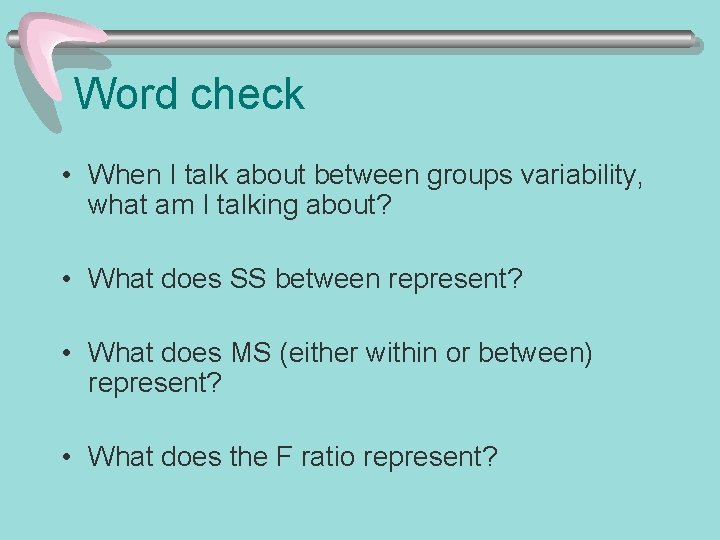 Word check

• When I talk about between groups variability, what am I talking about?

• What does SS between represent?

• What does MS (either within or between) represent?

• What does the F ratio represent?